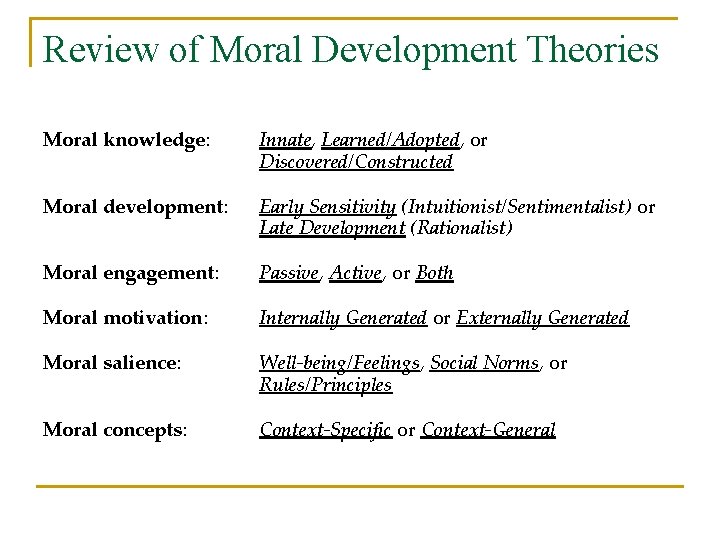 Review of Moral Development Theories

Moral knowledge: Innate, Learned/Adopted, or Discovered/Constructed

Moral development: Early Sensitivity (Intuitionist/Sentimentalist) or Late Development (Rationalist)

Moral engagement: Passive, Active, or Both

Moral motivation: Internally Generated or Externally Generated

Moral salience: Well-being/Feelings, Social Norms, or Rules/Principles

Moral concepts: Context-Specific or Context-General